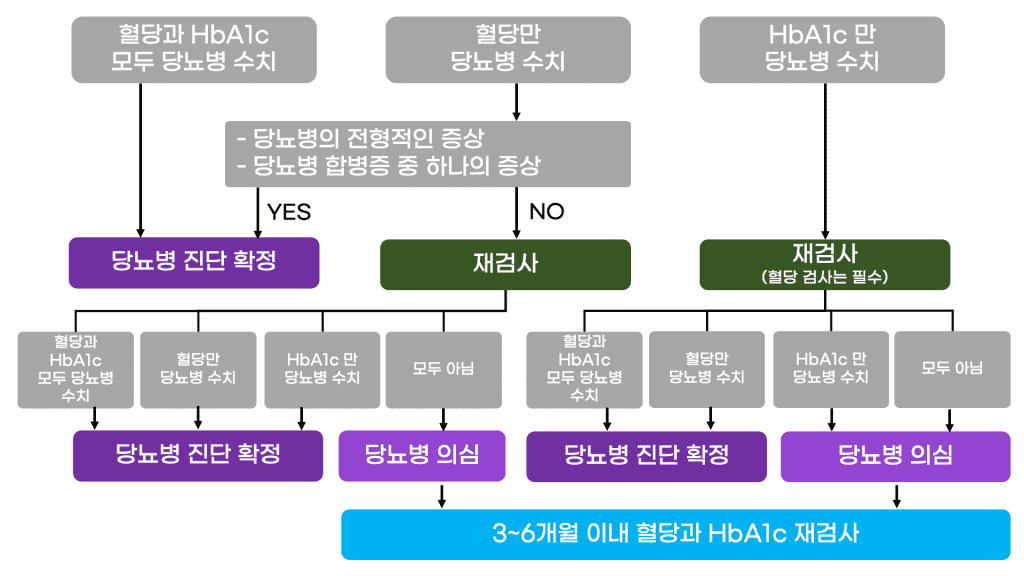 혈당과 HbA1c 모두 당뇨병 수치

혈당만 당뇨병 수치

HbA1c 만 당뇨병 수치

- 당뇨병의 전형적인 증상
- 당뇨병 합병증 중 하나의 증상

YES

NO

당뇨병 진단 확정

재검사

재검사
(혈당 검사는 필수)

혈당과 HbA1c 모두 당뇨병 수치

혈당만 당뇨병 수치

HbA1c 만 당뇨병 수치

모두 아님

혈당과 HbA1c 모두 당뇨병 수치

혈당만 당뇨병 수치

HbA1c 만 당뇨병 수치

모두 아님

당뇨병 진단 확정

당뇨병 의심

당뇨병 진단 확정

당뇨병 의심

3~6개월 이내 혈당과 HbA1c 재검사